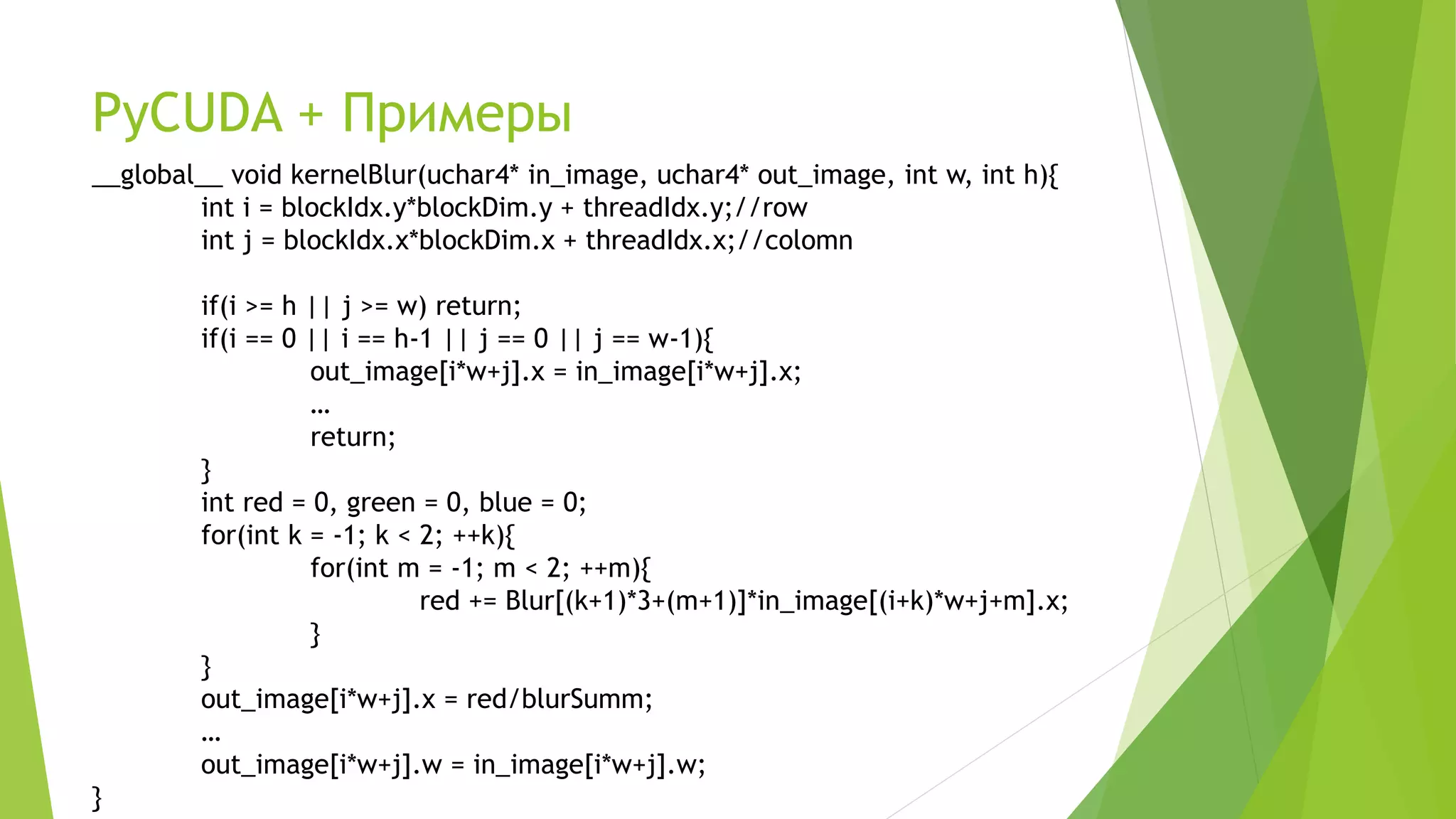 PyCUDA + Примеры

__global__ void kernelBlur(uchar4* in_image, uchar4* out_image, int w, int h){
int i = blockIdx.y*blockDim.y + threadIdx.y;//row
int j = blockIdx.x*blockDim.x + threadIdx.x;//colomn

if(i >= h || j >= w) return;
if(i == 0 || i == h-1 || j == 0 || j == w-1){
out_image[i*w+j].x = in_image[i*w+j].x;
…
return;
}
int red = 0, green = 0, blue = 0;
for(int k = -1; k < 2; ++k){
for(int m = -1; m < 2; ++m){
red += Blur[(k+1)*3+(m+1)]*in_image[(i+k)*w+j+m].x;
}
}
out_image[i*w+j].x = red/blurSumm;
…
out_image[i*w+j].w = in_image[i*w+j].w;
}